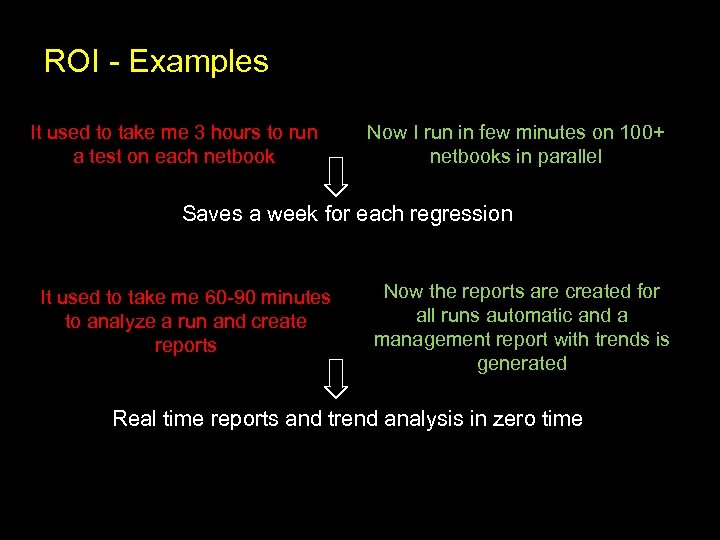 ROI - Examples

It used to take me 3 hours to run a test on each netbook

Now I run in few minutes on 100+ netbooks in parallel

Saves a week for each regression

It used to take me 60-90 minutes to analyze a run and create reports

Now the reports are created for all runs automatic and a management report with trends is generated

Real time reports and trend analysis in zero time